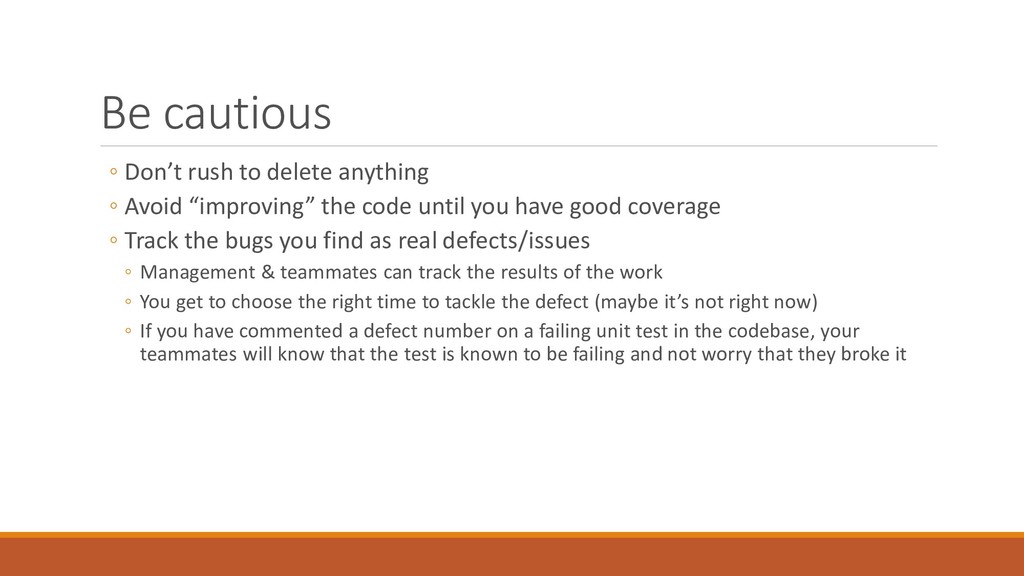 Be cautious

◦ Don’t rush to delete anything
◦ Avoid “improving” the code until you have good coverage
◦ Track the bugs you find as real defects/issues
  ◦ Management & teammates can track the results of the work
  ◦ You get to choose the right time to tackle the defect (maybe it’s not right now)
  ◦ If you have commented a defect number on a failing unit test in the codebase, your teammates will know that the test is known to be failing and not worry that they broke it